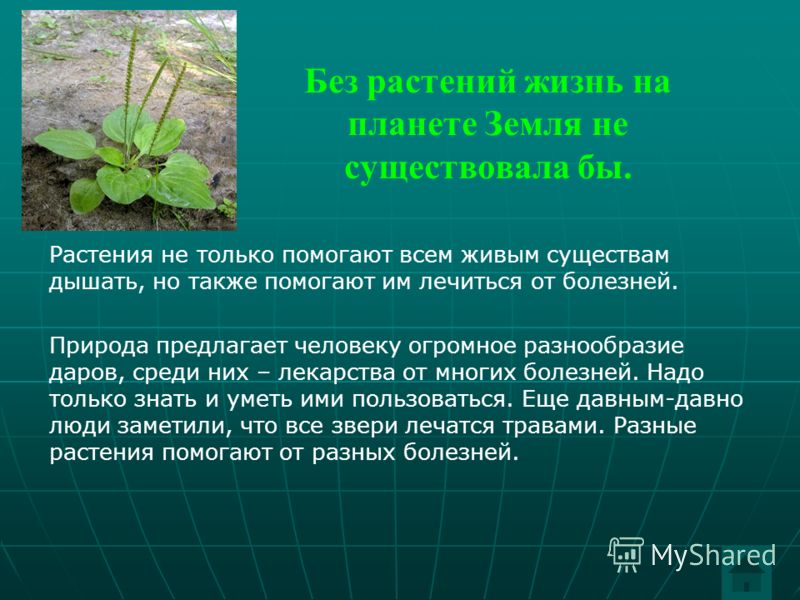 Без растений жизнь на планете Земля не существовала бы.

Растения не только помогают всем живым существам дышать, но также помогают им лечиться от болезней.

Природа предлагает человеку огромное разнообразие даров, среди них – лекарства от многих болезней. Надо только знать и уметь ими пользоваться. Еще давным-давно люди заметили, что все звери лечатся травами. Разные растения помогают от разных болезней.

MyShared